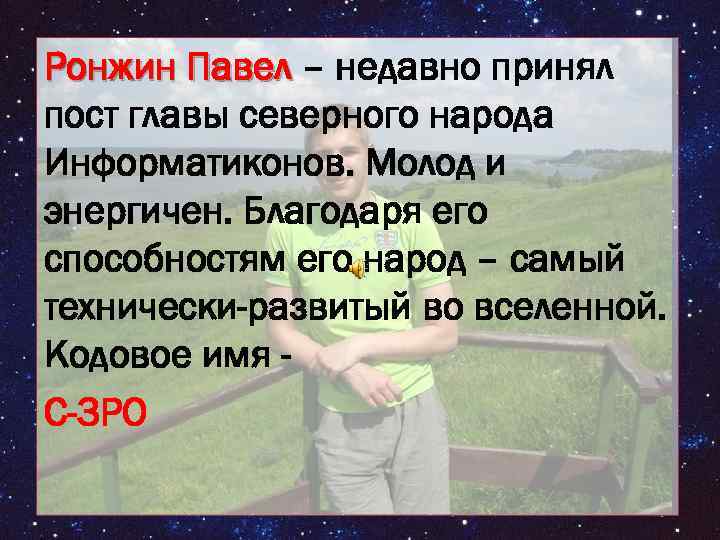 Ронжин Павел – недавно принял пост главы северного народа Информатиконов. Молод и энергичен. Благодаря его способностям его народ – самый технически-развитый во вселенной. Кодовое имя -

С-3РО